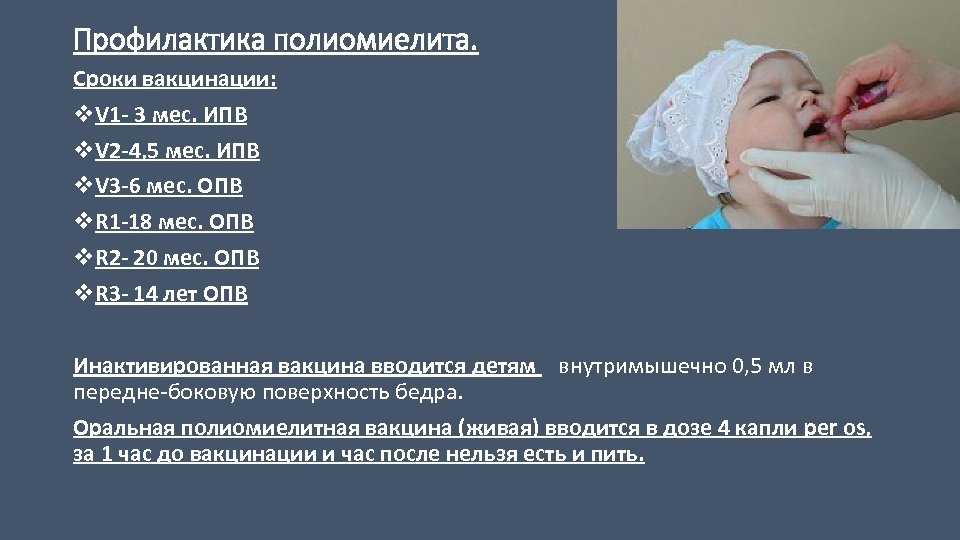 Профилактика полиомиелита.

Сроки вакцинации:

❖V1- 3 мес. ИПВ

❖V2-4,5 мес. ИПВ

❖V3-6 мес. ОПВ

❖R1-18 мес. ОПВ

❖R2- 20 мес. ОПВ

❖R3- 14 лет ОПВ

Инактивированная вакцина вводится детям внутримышечно 0,5 мл в передне-боковую поверхность бедра.

Оральная полиомиелитная вакцина (живая) вводится в дозе 4 капли per os, за 1 час до вакцинации и час после нельзя есть и пить.